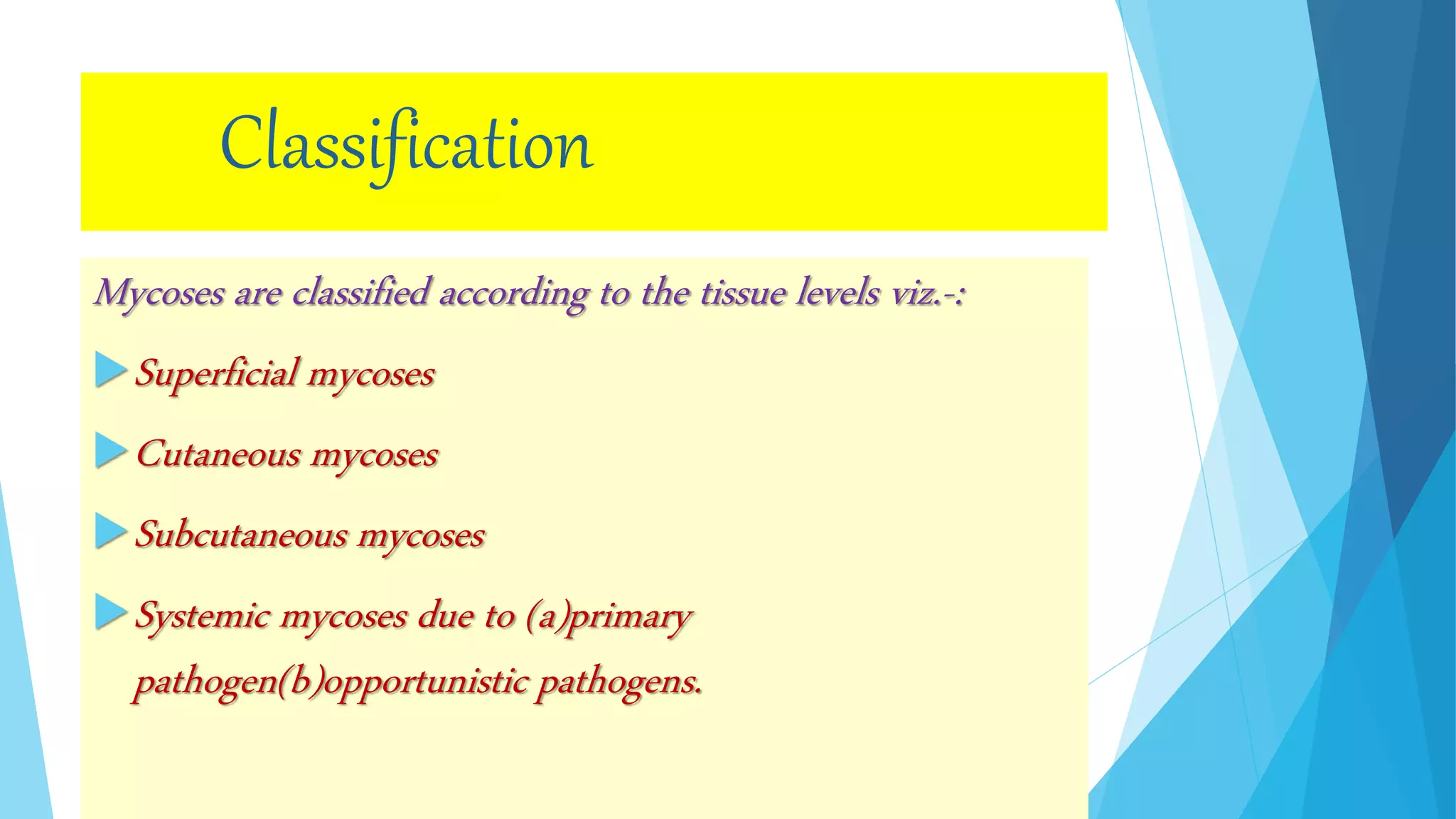 Classification

Mycoses are classified according to the tissue levels viz.-:

Superficial mycoses

Cutaneous mycoses

Subcutaneous mycoses

Systemic mycoses due to (a)primary pathogen(b)opportunistic pathogens.